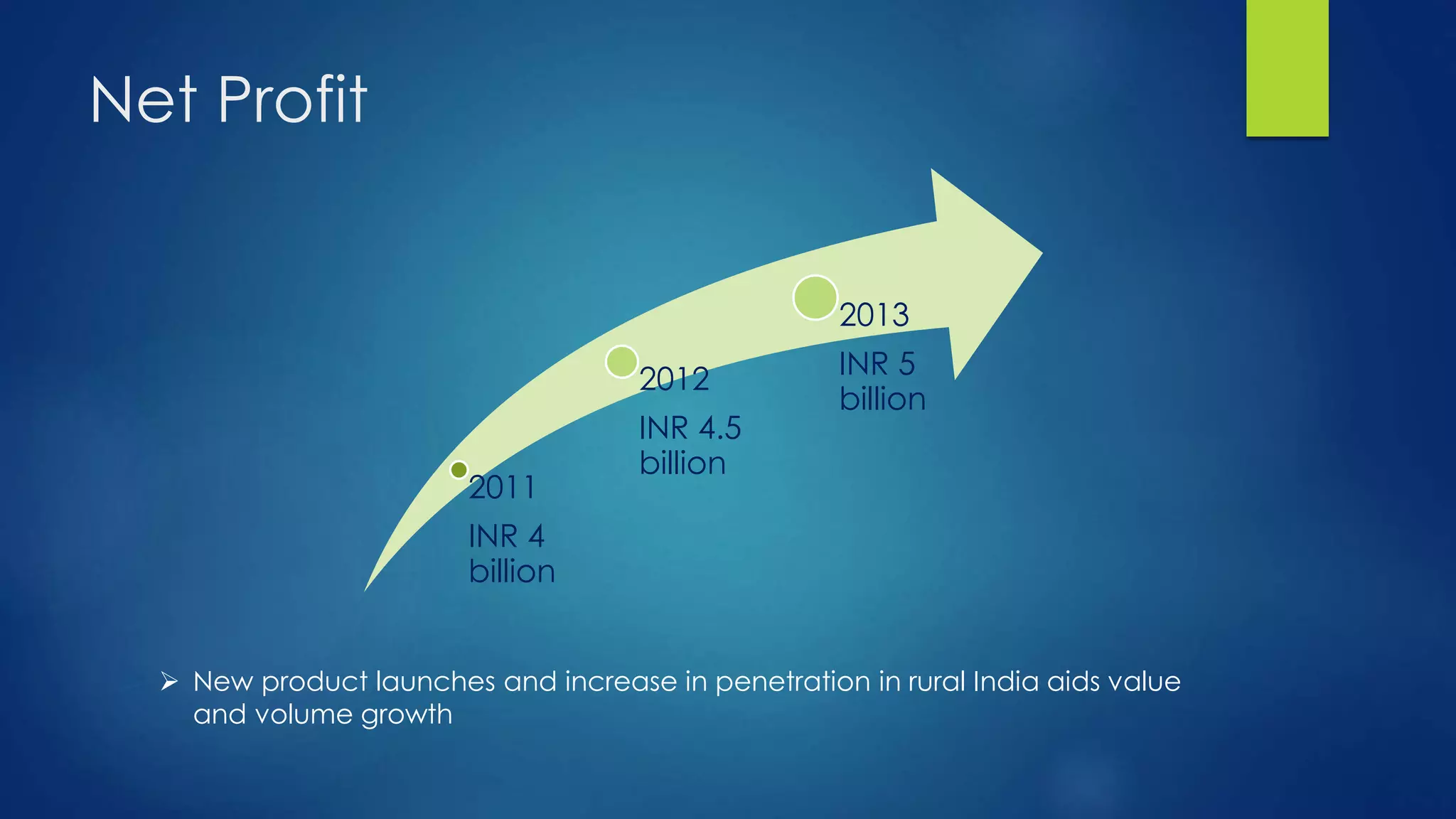 Net Profit

2011

INR 4 billion

2012

INR 4.5 billion

2013

INR 5 billion

➢ New product launches and increase in penetration in rural India aids value and volume growth